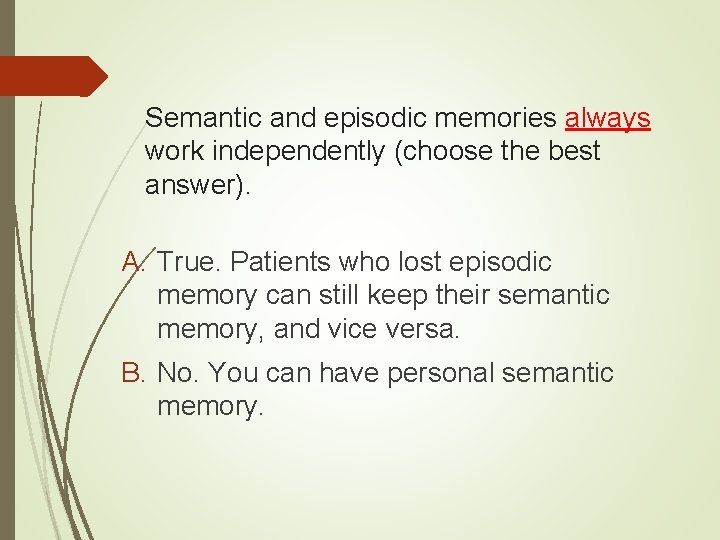 Semantic and episodic memories always work independently (choose the best answer).

A. True. Patients who lost episodic memory can still keep their semantic memory, and vice versa.

B. No. You can have personal semantic memory.